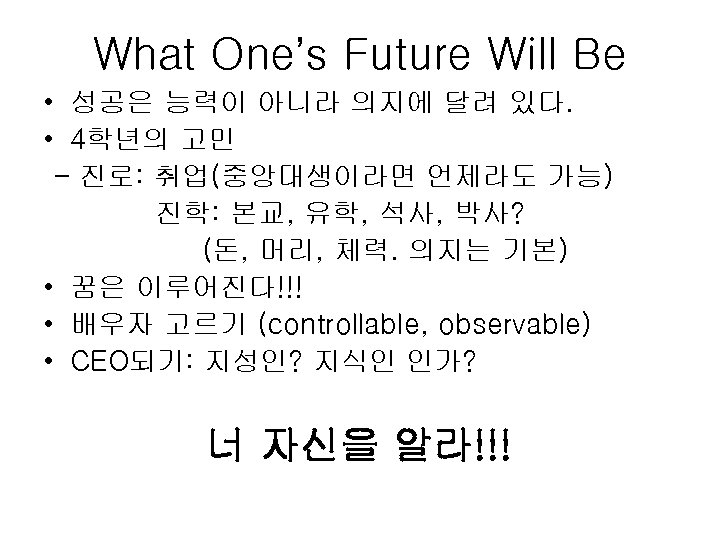 What One's Future Will Be

• 성공은 능력이 아니라 의지에 달려 있다.
• 4학년의 고민
– 진로: 취업(중앙대생이라면 언제라도 가능)
진학: 본교, 유학, 석사, 박사?
(돈, 머리, 체력. 의지는 기본)
• 꿈은 이루어진다!!!
• 배우자 고르기 (controllable, observable)
• CEO되기: 지성인? 지식인 인가?

너 자신을 알라!!!